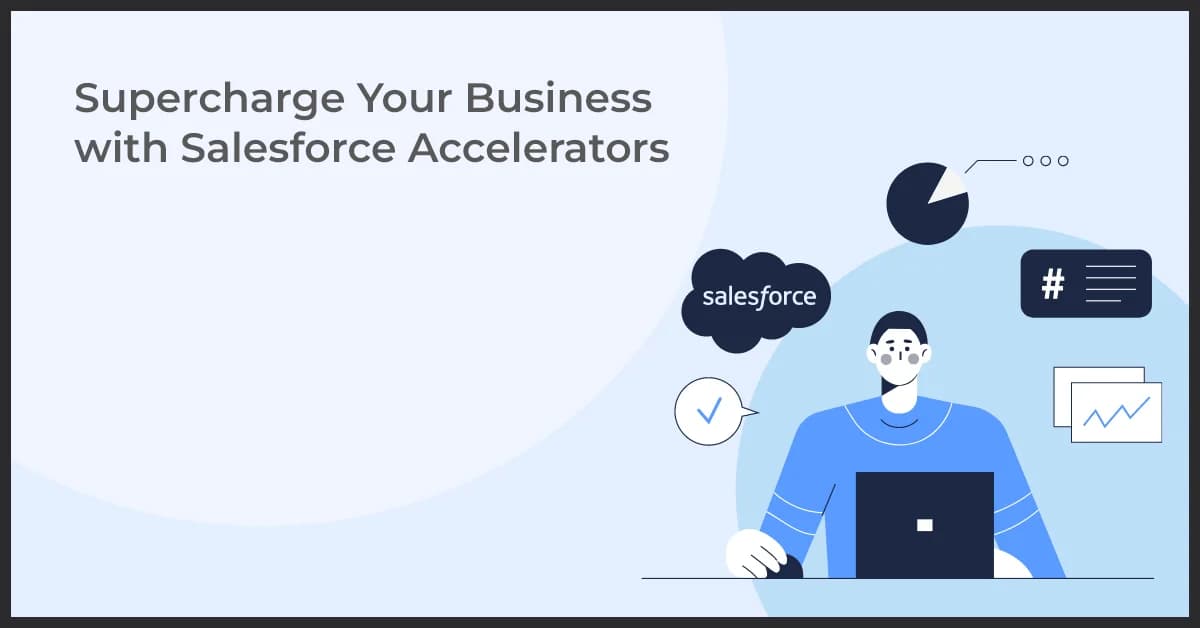 Supercharge Your Business with Salesforce Accelerators

salesforce

#